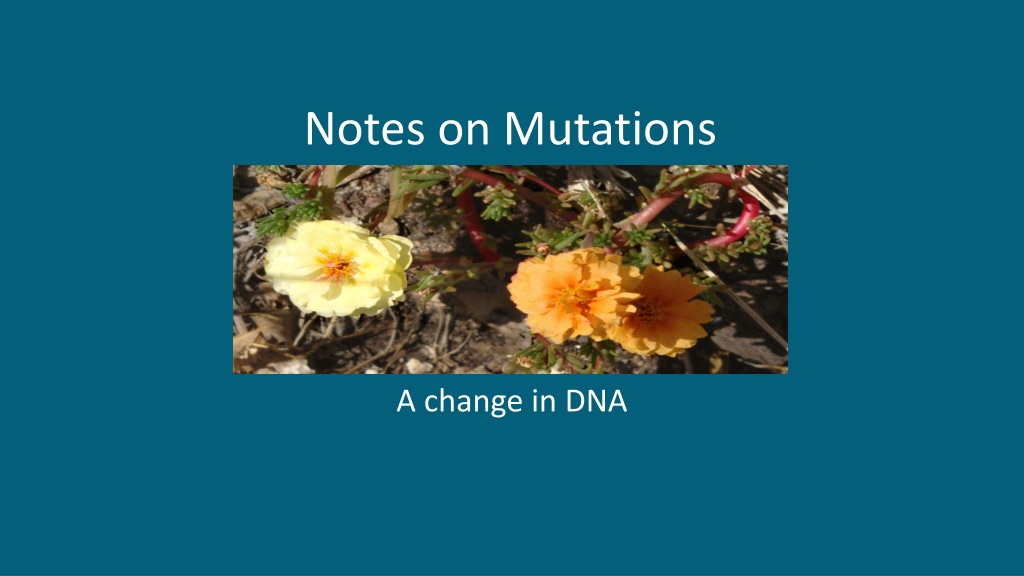 Notes on Mutations

A change in DNA